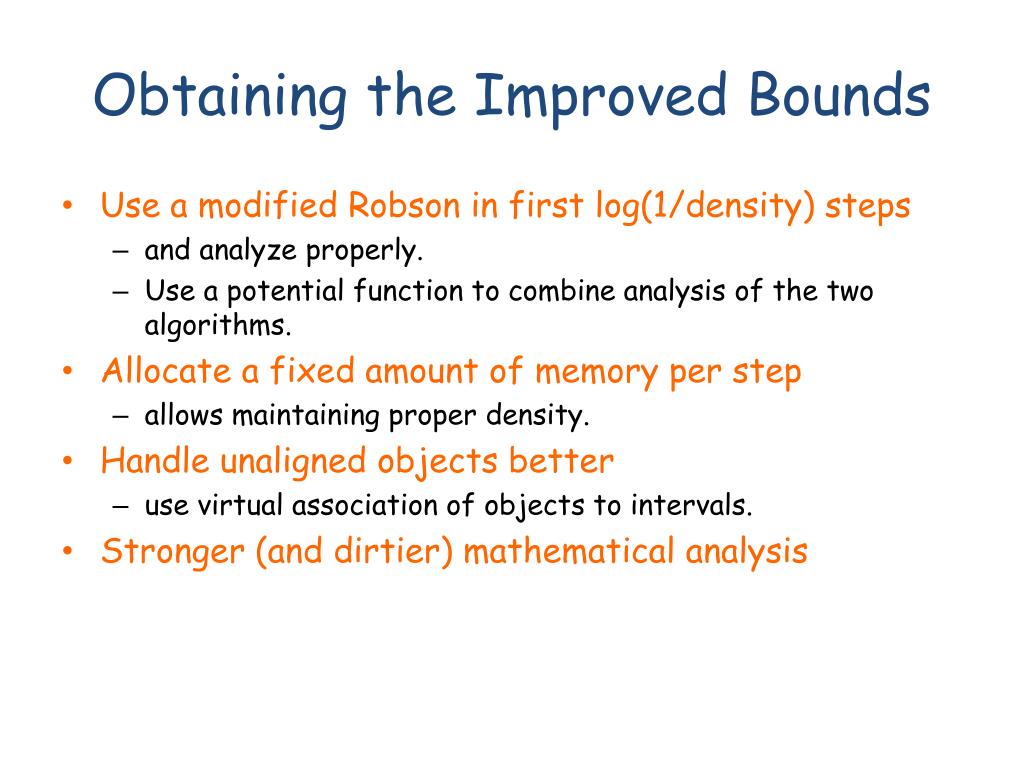 Obtaining the Improved Bounds

• Use a modified Robson in first log(1/density) steps
  – and analyze properly.
  – Use a potential function to combine analysis of the two algorithms.
• Allocate a fixed amount of memory per step
  – allows maintaining proper density.
• Handle unaligned objects better
  – use virtual association of objects to intervals.
• Stronger (and dirtier) mathematical analysis